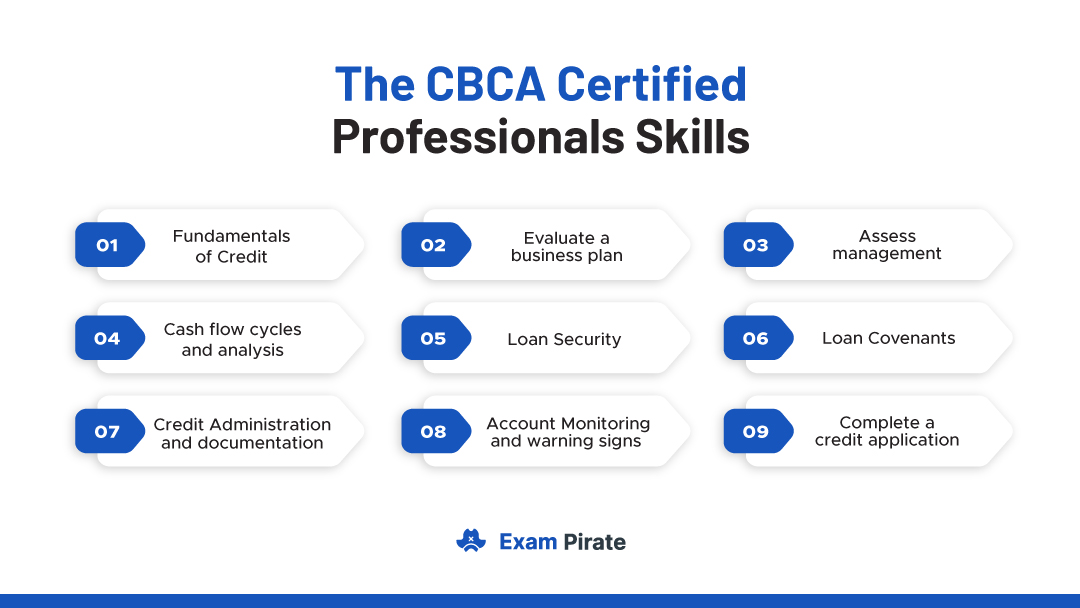 The CBCA Certified Professionals Skills

01 Fundamentals of Credit

02 Evaluate a business plan

03 Assess management

04 Cash flow cycles and analysis

05 Loan Security

06 Loan Covenants

07 Credit Administration and documentation

08 Account Monitoring and warning signs

09 Complete a credit application

Exam Pirate